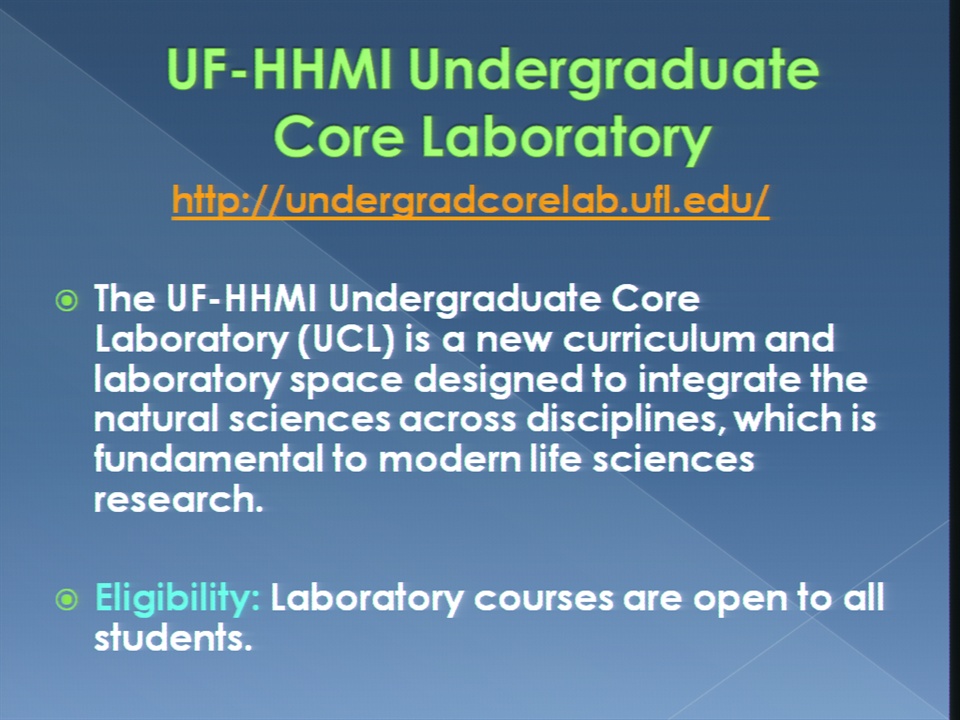 UF-HHMI Undergraduate Core Laboratory

http://undergradcorelab.ufl.edu/

The UF-HHMI Undergraduate Core Laboratory (UCL) is a new curriculum and laboratory space designed to integrate the natural sciences across disciplines, which is fundamental to modern life sciences research.

Eligibility: Laboratory courses are open to all students.